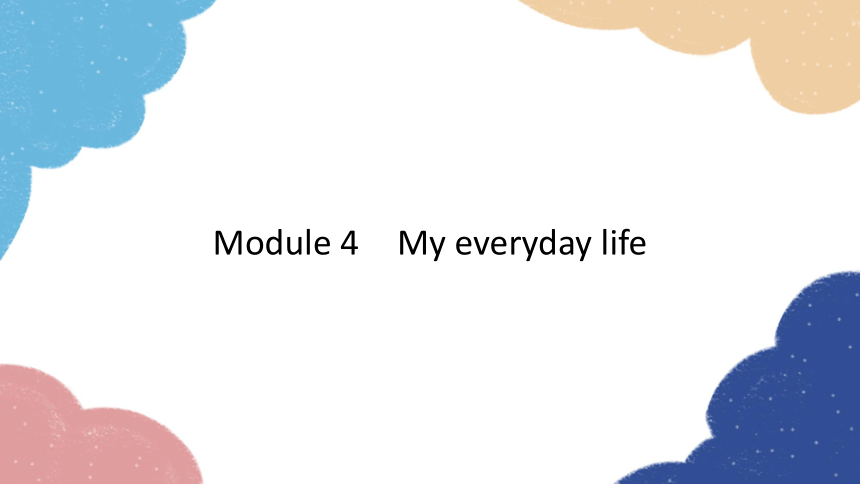 Module 4 My everyday life